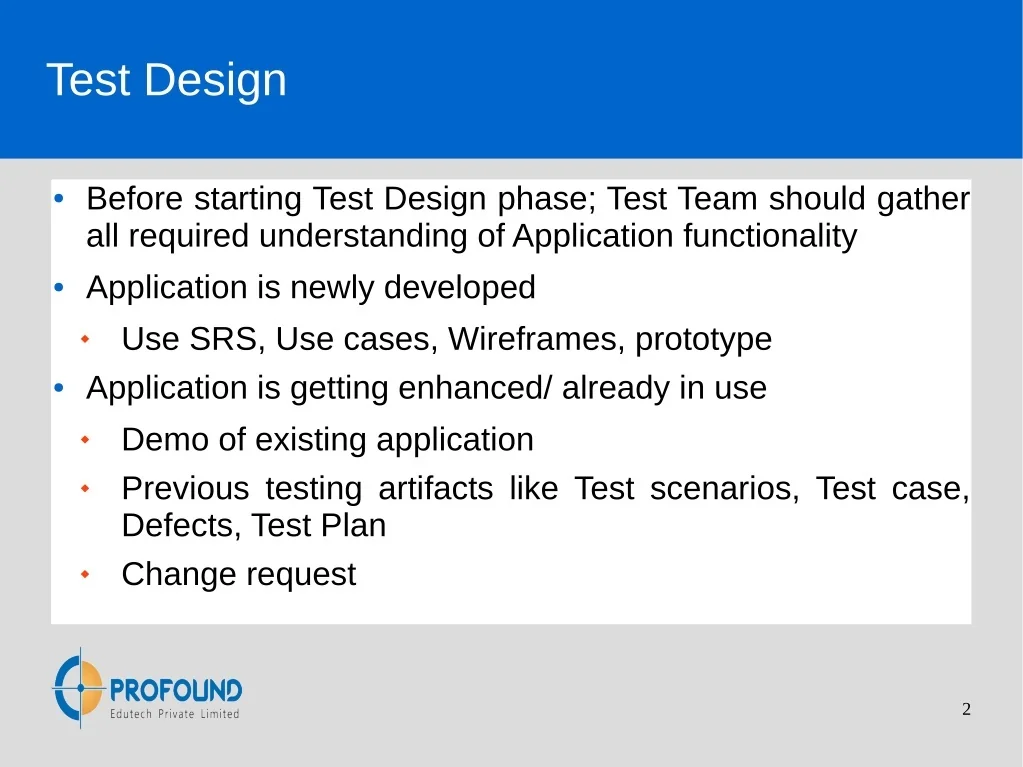 Test Design

• Before starting Test Design phase; Test Team should gather all required understanding of Application functionality

• Application is newly developed

◆ Use SRS, Use cases, Wireframes, prototype

• Application is getting enhanced/ already in use

◆ Demo of existing application

◆ Previous testing artifacts like Test scenarios, Test case, Defects, Test Plan

◆ Change request

PROFOUND
Edutech Private Limited

2